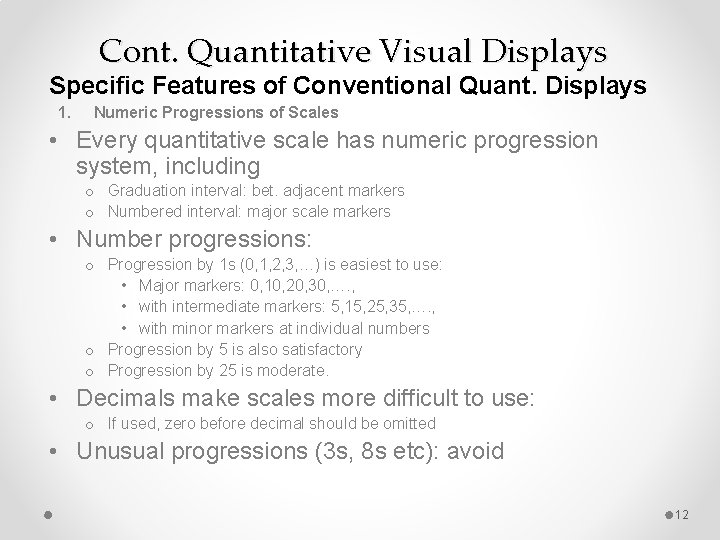 Cont. Quantitative Visual Displays

Specific Features of Conventional Quant. Displays

1. Numeric Progressions of Scales

• Every quantitative scale has numeric progression system, including
  o Graduation interval: bet. adjacent markers
  o Numbered interval: major scale markers

• Number progressions:
  o Progression by 1s (0,1,2,3,…) is easiest to use:
    • Major markers: 0,10,20,30,….,
    • with intermediate markers: 5,15,25,35,….,
    • with minor markers at individual numbers
  o Progression by 5 is also satisfactory
  o Progression by 25 is moderate.

• Decimals make scales more difficult to use:
  o If used, zero before decimal should be omitted

• Unusual progressions (3s, 8s etc): avoid

12